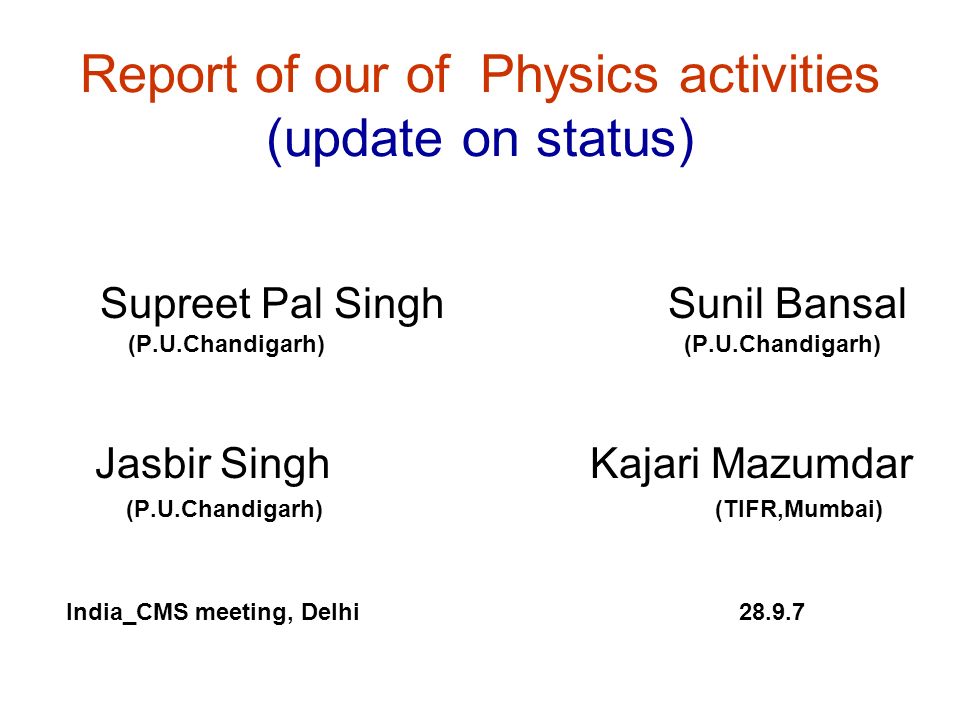 Report of our of Physics activities
(update on status)

Supreet Pal Singh
(P.U.Chandigarh)

Sunil Bansal
(P.U.Chandigarh)

Jasbir Singh
(P.U.Chandigarh)

Kajari Mazumdar
(TIFR,Mumbai)

India_CMS meeting, Delhi

28.9.7